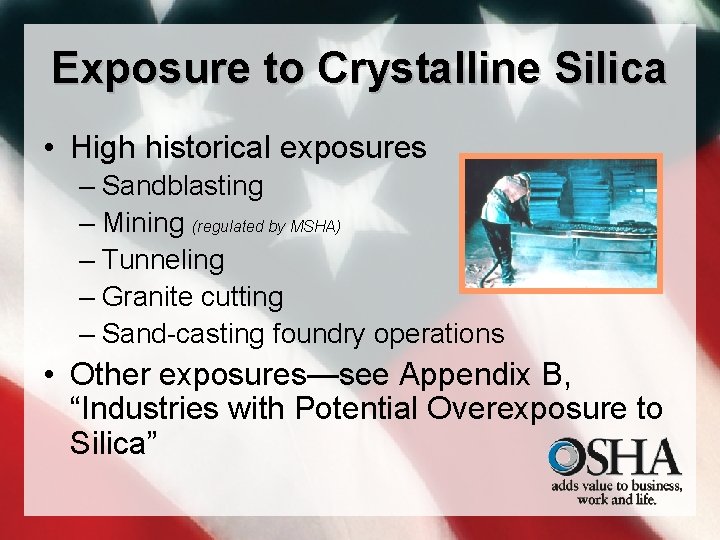 Exposure to Crystalline Silica

• High historical exposures
– Sandblasting
– Mining (regulated by MSHA)
– Tunneling
– Granite cutting
– Sand-casting foundry operations

• Other exposures—see Appendix B, “Industries with Potential Overexposure to Silica”

OSHA
adds value to business, work and life.